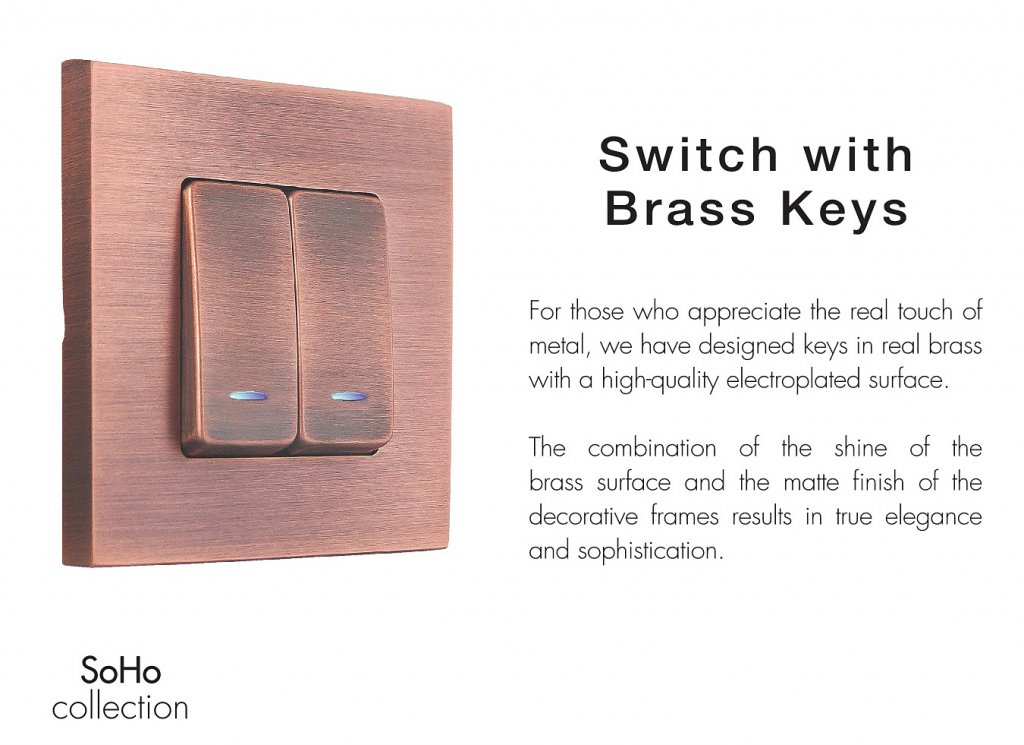 Switch with
Brass Keys

For those who appreciate the real touch of metal, we have designed keys in real brass with a high-quality electroplated surface.

The combination of the shine of the brass surface and the matte finish of the decorative frames results in true elegance and sophistication.

SoHo
collection